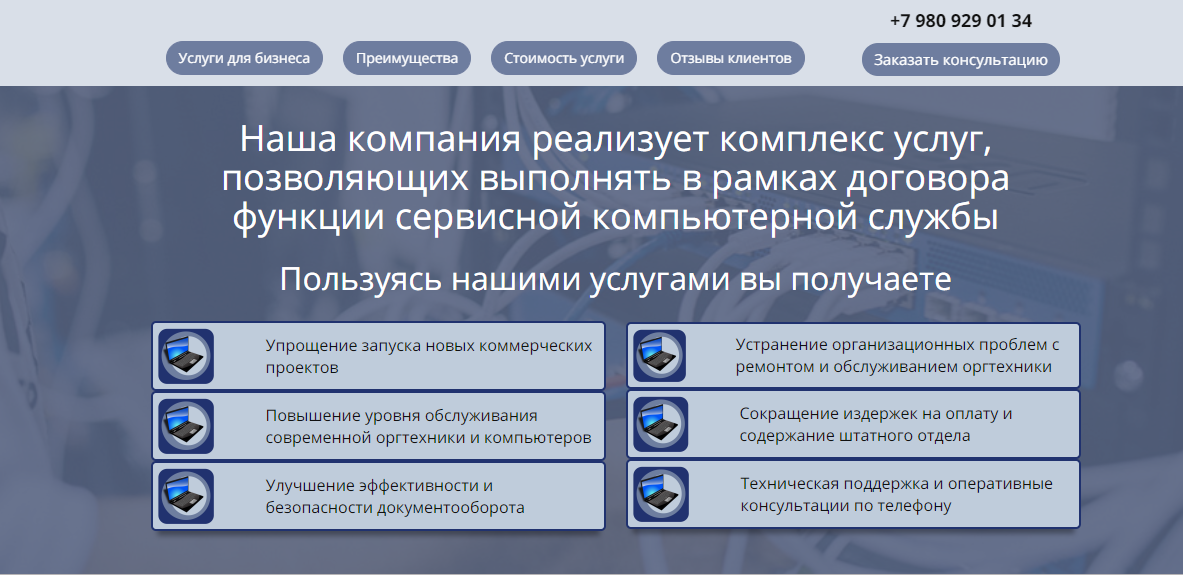 +7 980 929 01 34

Услуги для бизнеса

Преимущества

Стоимость услуги

Отзывы клиентов

Заказать консультацию

Наша компания реализует комплекс услуг, позволяющих выполнять в рамках договора функции сервисной компьютерной службы

Пользуясь нашими услугами вы получаете

Упрощение запуска новых коммерческих проектов

Повышение уровня обслуживания современной оргтехники и компьютеров

Улучшение эффективности и безопасности документооборота

Устранение организационных проблем с ремонтом и обслуживанием оргтехники

Сокращение издержек на оплату и содержание штатного отдела

Техническая поддержка и оперативные консультации по телефону